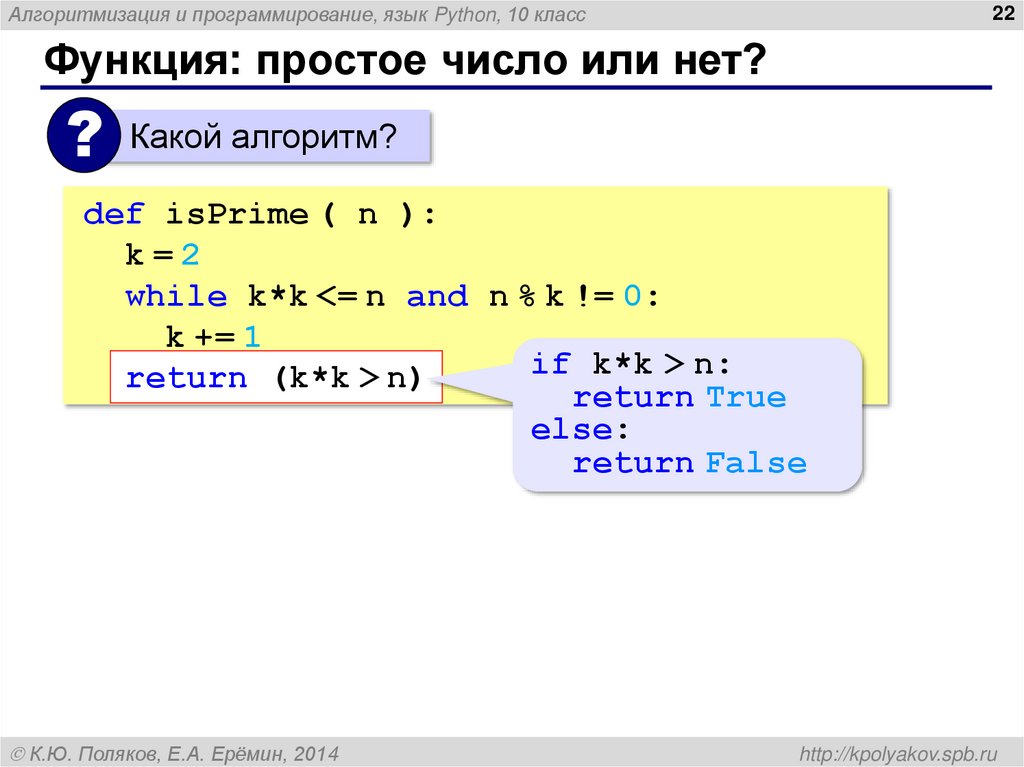 Алгоритмизация и программирование, язык Python, 10 класс

22

Функция: простое число или нет?

?

Какой алгоритм?

def isPrime ( n ):
  k = 2
  while k*k <= n and n % k != 0:
    k += 1
  return (k*k > n)

if k*k > n:
  return True
else:
  return False

© К.Ю. Поляков, Е.А. Ерёмин, 2014

http://kpolyakov.spb.ru